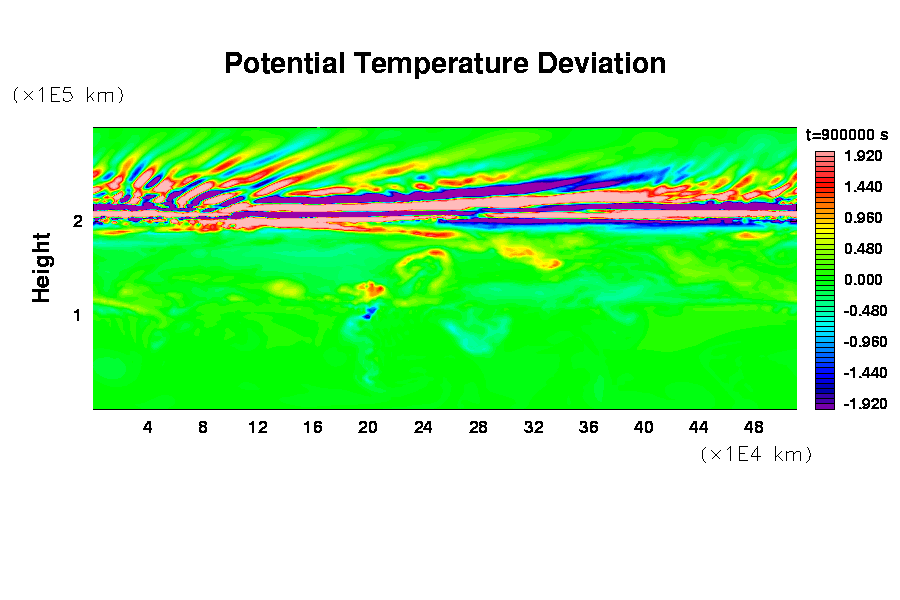 Potential Temperature Deviation

(×1E5 km)

Height

2

1

4 8 12 16 20 24 28 32 36 40 44 48

(×1E4 km)

t=900000 s

1.920
1.440
0.960
0.480
0.000
-0.480
-0.960
-1.440
-1.920